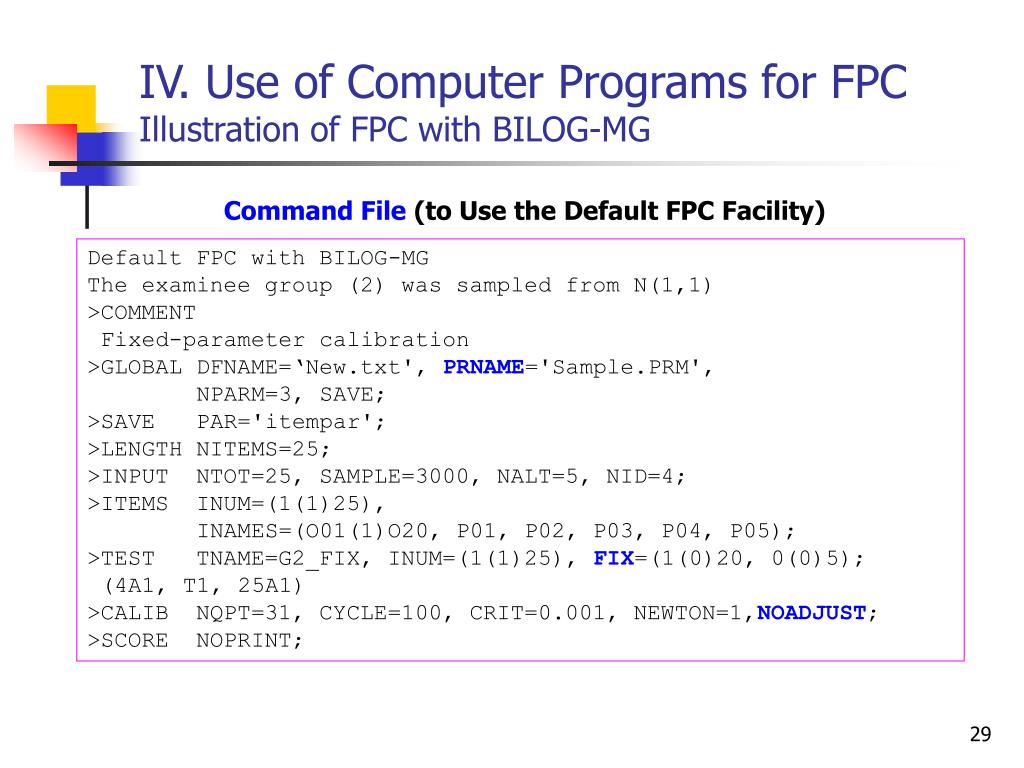 IV. Use of Computer Programs for FPC
Illustration of FPC with BILOG-MG

Command File (to Use the Default FPC Facility)

Default FPC with BILOG-MG
The examinee group (2) was sampled from N(1,1)
>COMMENT
 Fixed-parameter calibration
>GLOBAL DFNAME=‘New.txt', PRNAME='Sample.PRM',
        NPARM=3, SAVE;
>SAVE   PAR='itempar';
>LENGTH NITEMS=25;
>INPUT  NTOT=25, SAMPLE=3000, NALT=5, NID=4;
>ITEMS  INUM=(1(1)25),
        INAMES=(O01(1)O20, P01, P02, P03, P04, P05);
>TEST   TNAME=G2_FIX, INUM=(1(1)25), FIX=(1(0)20, 0(0)5);
 (4A1, T1, 25A1)
>CALIB  NQPT=31, CYCLE=100, CRIT=0.001, NEWTON=1,NOADJUST;
>SCORE  NOPRINT;

29